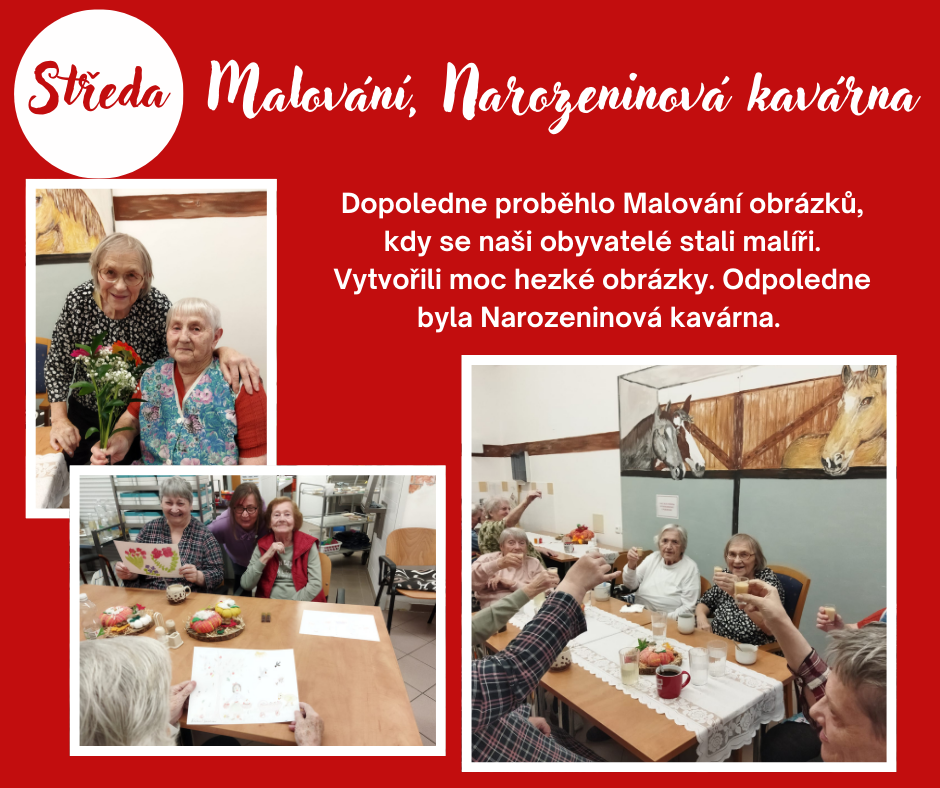 Středa Malování, Narozeninová kavárna

Dopoledne proběhlo Malování obrázků, kdy se naši obyvatelé stali malíři. Vytvořili moc hezké obrázky. Odpoledne byla Narozeninová kavárna.